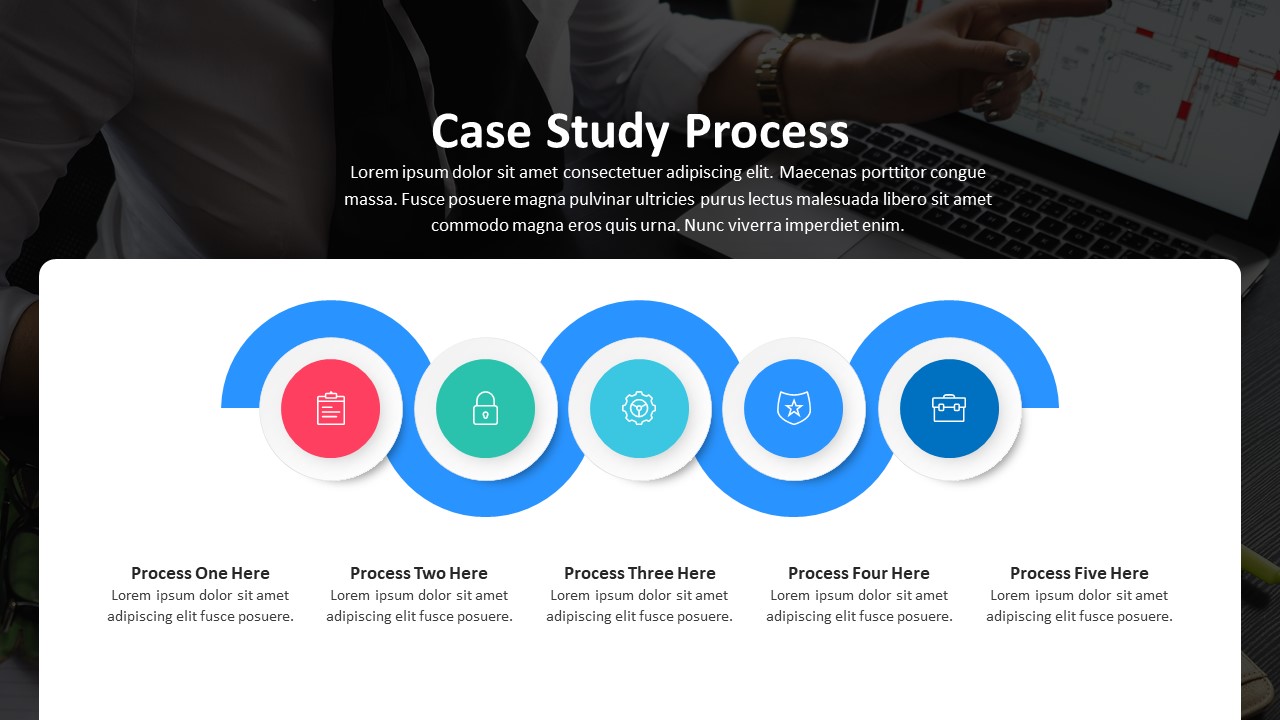 Case Study Process

Lorem ipsum dolor sit amet consectetuer adipiscing elit. Maecenas porttitor congue massa. Fusce posuere magna pulvinar ultricies purus lectus malesuada libero sit amet commodo magna eros quis urna. Nunc viverra imperdiet enim.

Process One Here
Lorem ipsum dolor sit amet adipiscing elit fusce posuere.

Process Two Here
Lorem ipsum dolor sit amet adipiscing elit fusce posuere.

Process Three Here
Lorem ipsum dolor sit amet adipiscing elit fusce posuere.

Process Four Here
Lorem ipsum dolor sit amet adipiscing elit fusce posuere.

Process Five Here
Lorem ipsum dolor sit amet adipiscing elit fusce posuere.